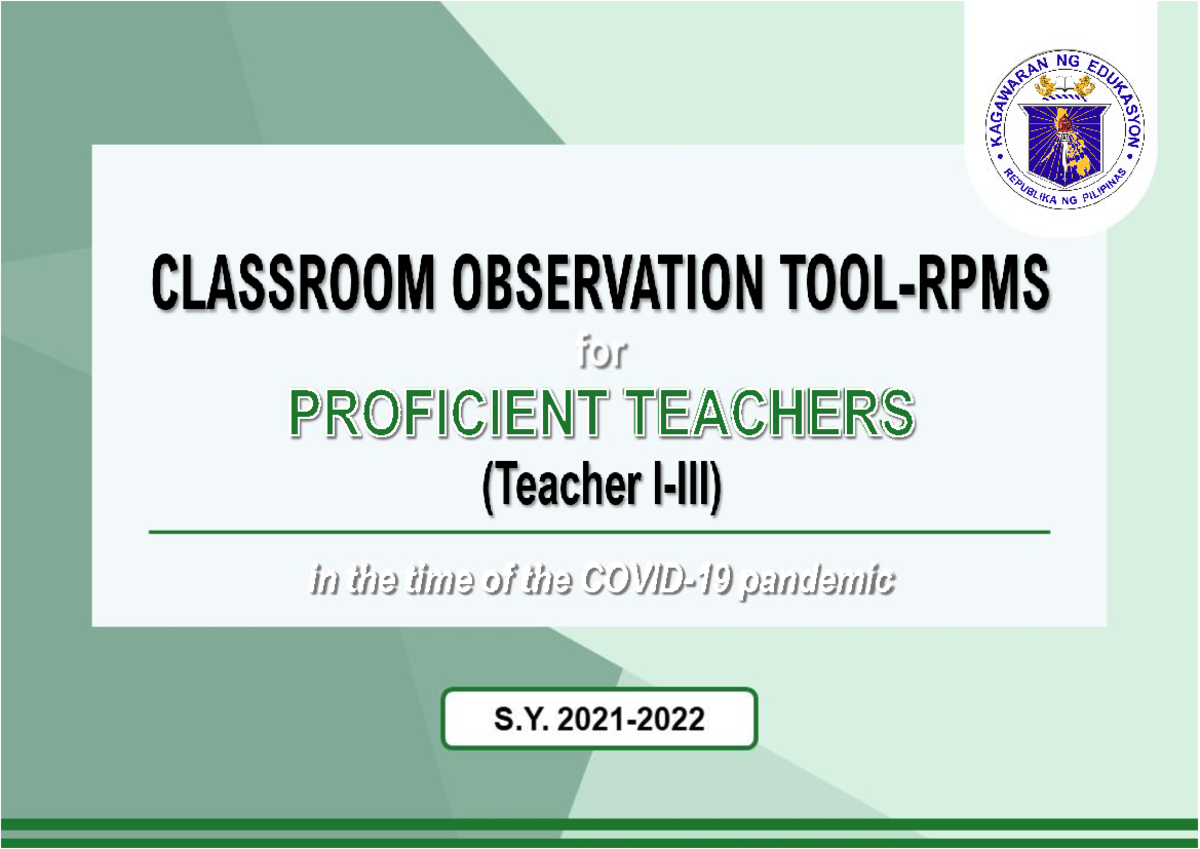 KAGAWARAN NG EDUKASYON
REPUBLIKA NG PILIPINAS

CLASSROOM OBSERVATION TOOL-RPMS

for

PROFICIENT TEACHERS

(Teacher I-III)

in the time of the COVID-19 pandemic

S.Y. 2021-2022